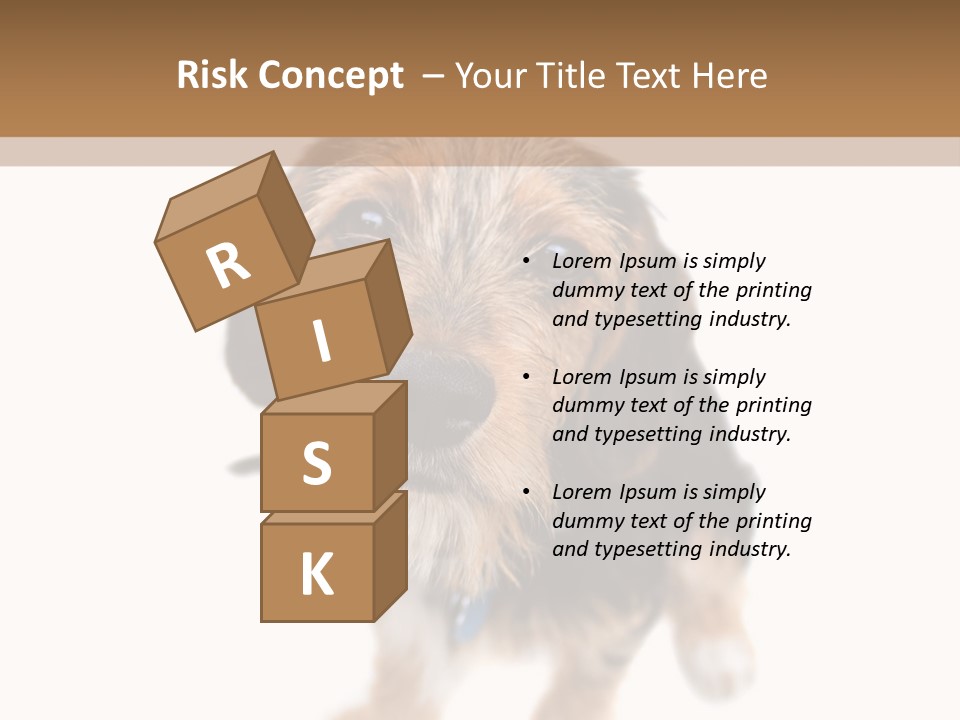 Risk Concept – Your Title Text Here

R
I
S
K

• Lorem Ipsum is simply dummy text of the printing and typesetting industry.

• Lorem Ipsum is simply dummy text of the printing and typesetting industry.

• Lorem Ipsum is simply dummy text of the printing and typesetting industry.